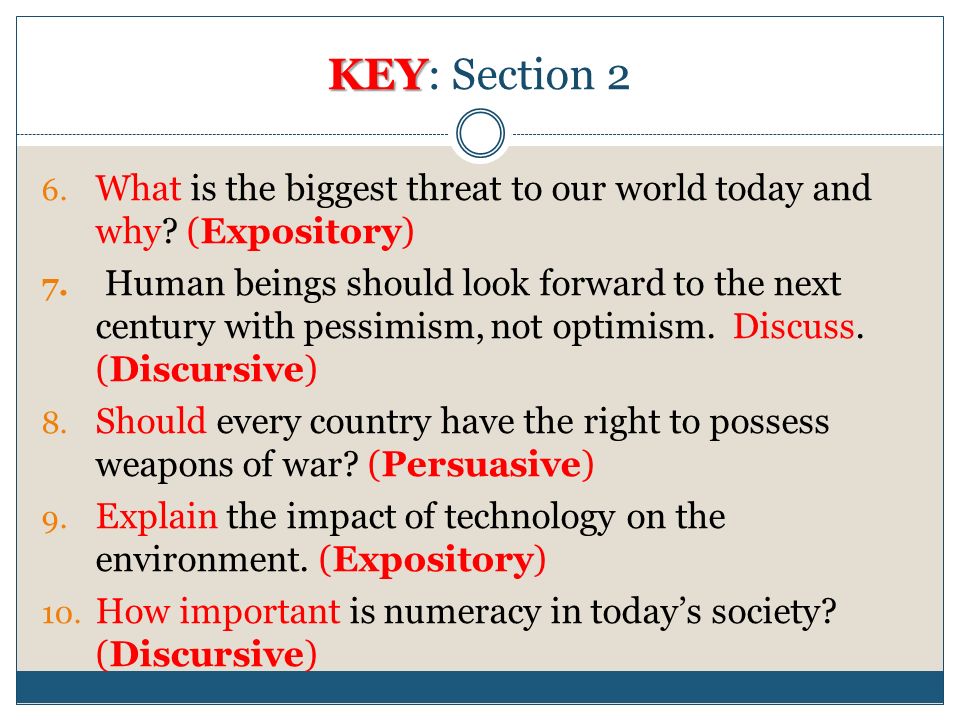 KEY: Section 2

6. What is the biggest threat to our world today and why? (Expository)

7. Human beings should look forward to the next century with pessimism, not optimism. Discuss. (Discursive)

8. Should every country have the right to possess weapons of war? (Persuasive)

9. Explain the impact of technology on the environment. (Expository)

10. How important is numeracy in today's society? (Discursive)